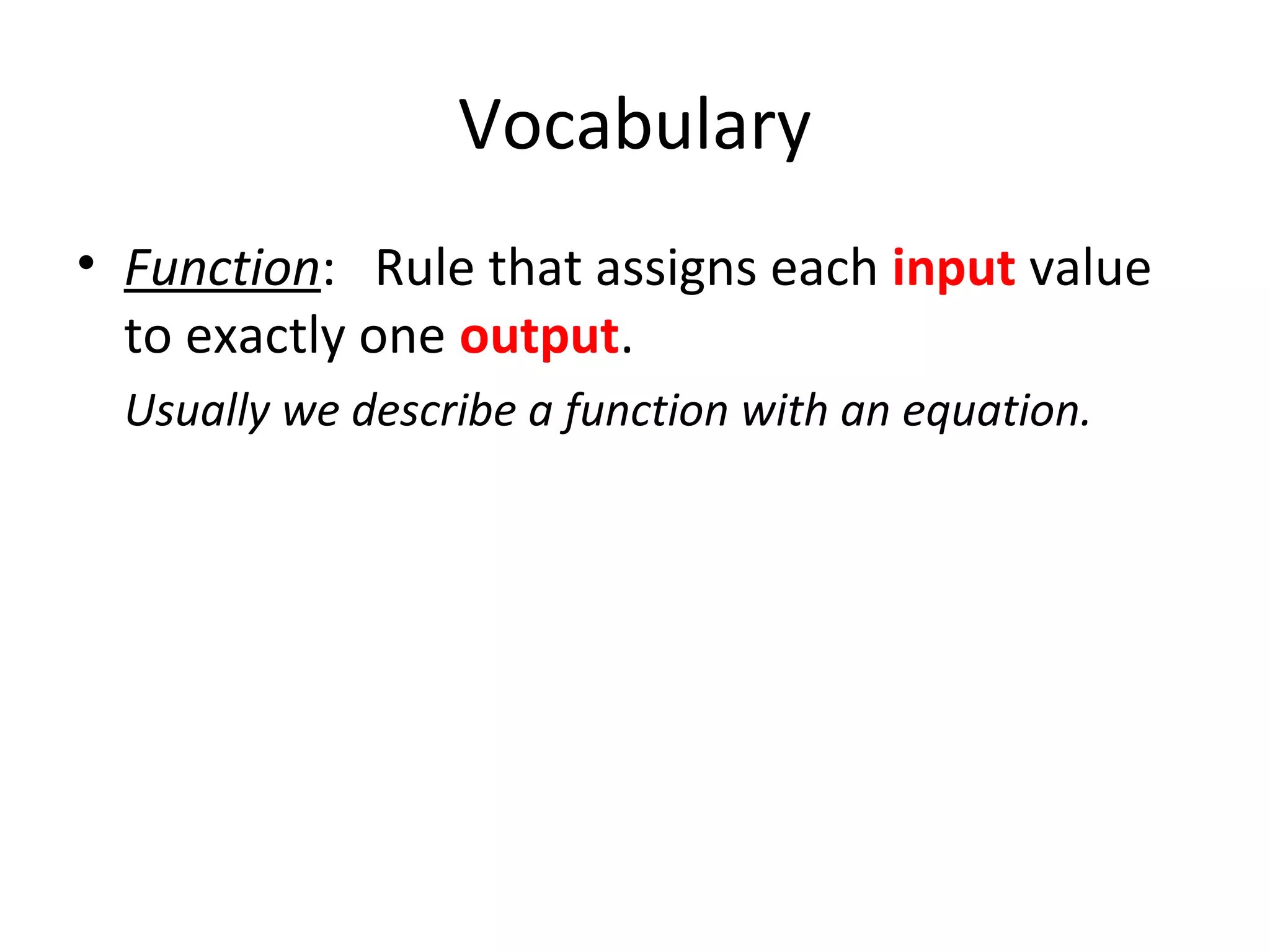 Vocabulary

• Function: Rule that assigns each input value to exactly one output.

Usually we describe a function with an equation.